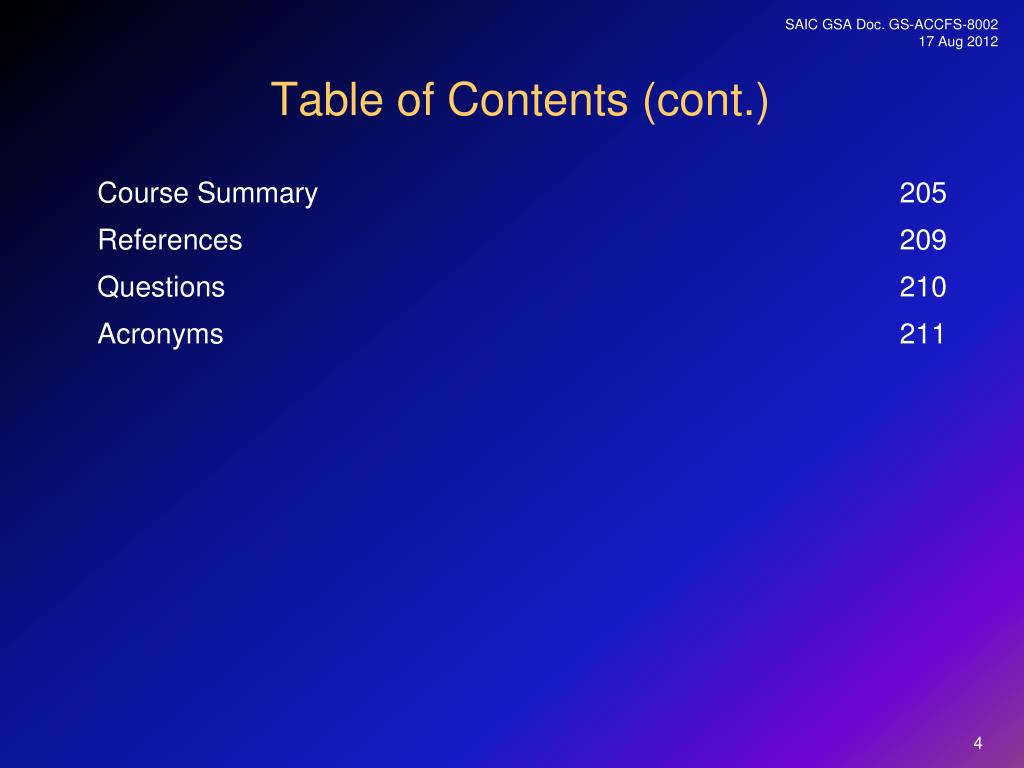 SAIC GSA Doc. GS-ACCFS-8002
17 Aug 2012

Table of Contents (cont.)

Course Summary 205
References 209
Questions 210
Acronyms 211

4